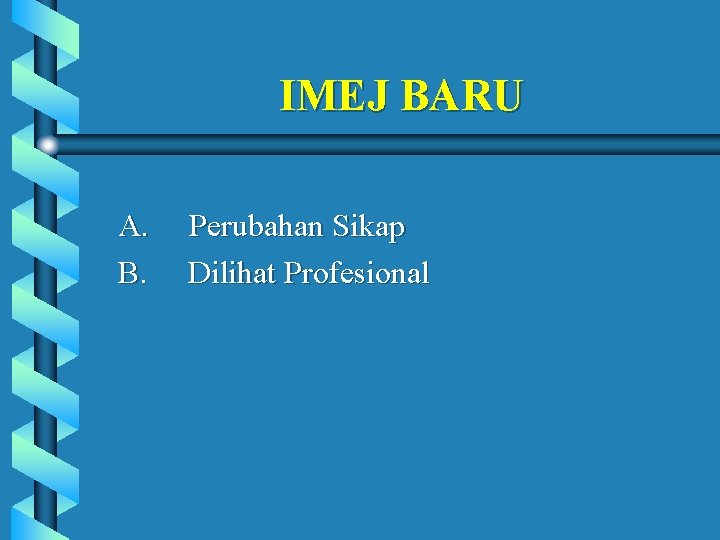 IMEJ BARU

A. Perubahan Sikap
B. Dilihat Profesional